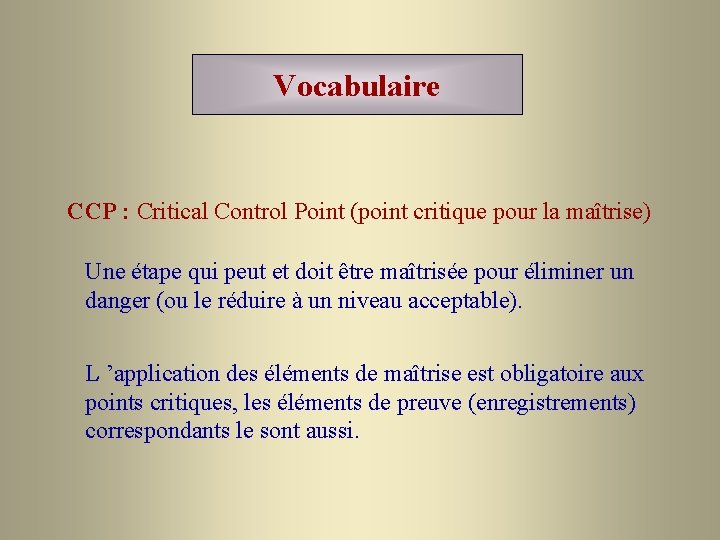 Vocabulaire

CCP : Critical Control Point (point critique pour la maîtrise)

Une étape qui peut et doit être maîtrisée pour éliminer un danger (ou le réduire à un niveau acceptable).

L ’application des éléments de maîtrise est obligatoire aux points critiques, les éléments de preuve (enregistrements) correspondants le sont aussi.